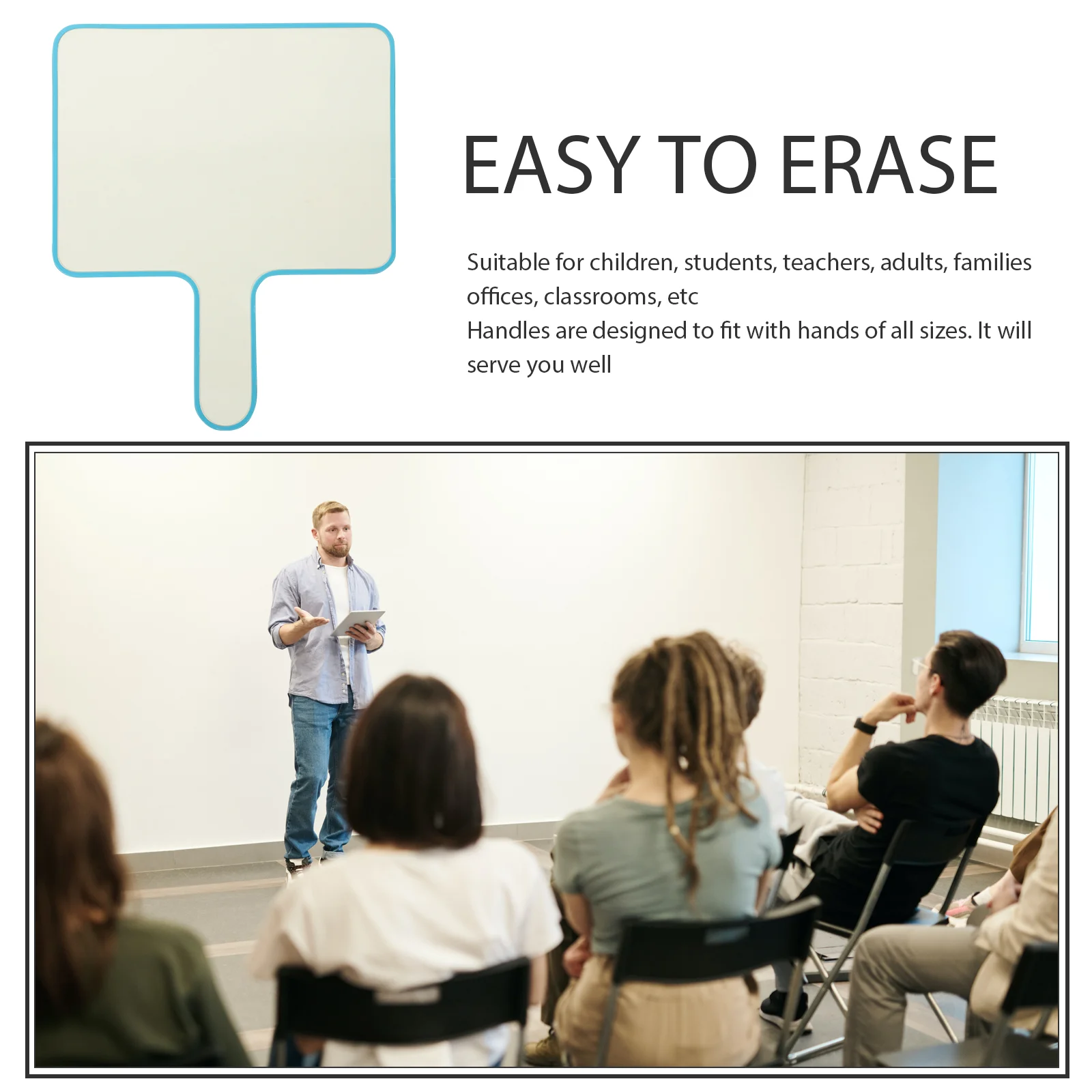 EASY TO ERASE

Suitable for children, students, teachers, adults, families offices, classrooms, etc
Handles are designed to fit with hands of all sizes. It will serve you well